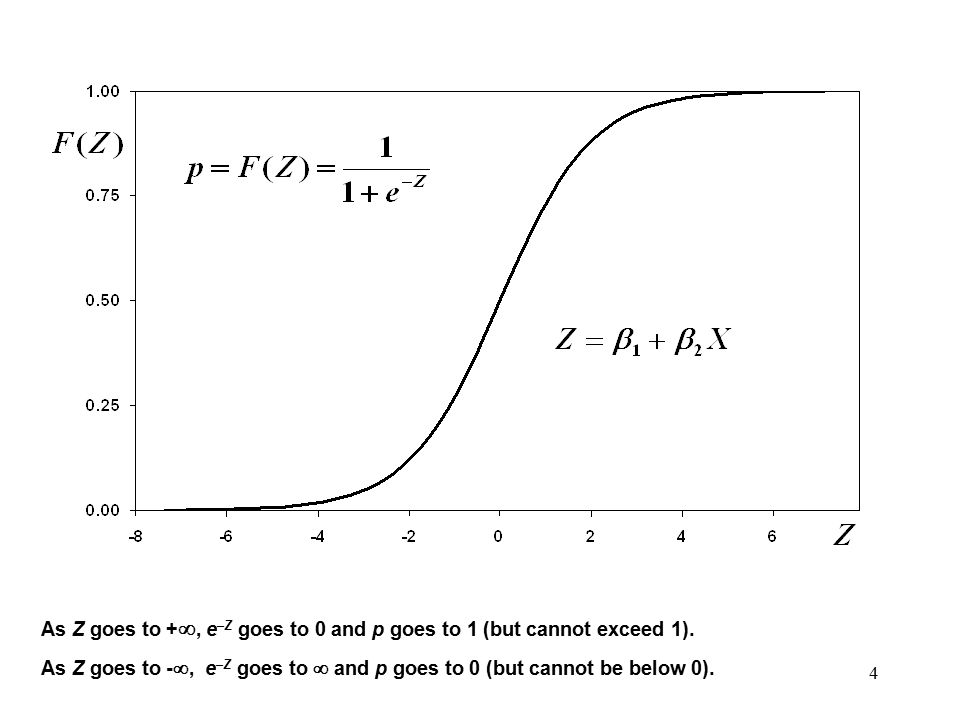 1.00

$F(Z)$

$p = F(Z) = \frac{1}{1+e^{-Z}}$

0.75

0.50

$Z = \beta_1 + \beta_2 X$

0.25

0.00

-8 -6 -4 -2 0 2 4 6

$Z$

As $Z$ goes to $+\infty$, $e^{-Z}$ goes to 0 and $p$ goes to 1 (but cannot exceed 1).

As $Z$ goes to $-\infty$, $e^{-Z}$ goes to $\infty$ and $p$ goes to 0 (but cannot be below 0).

4